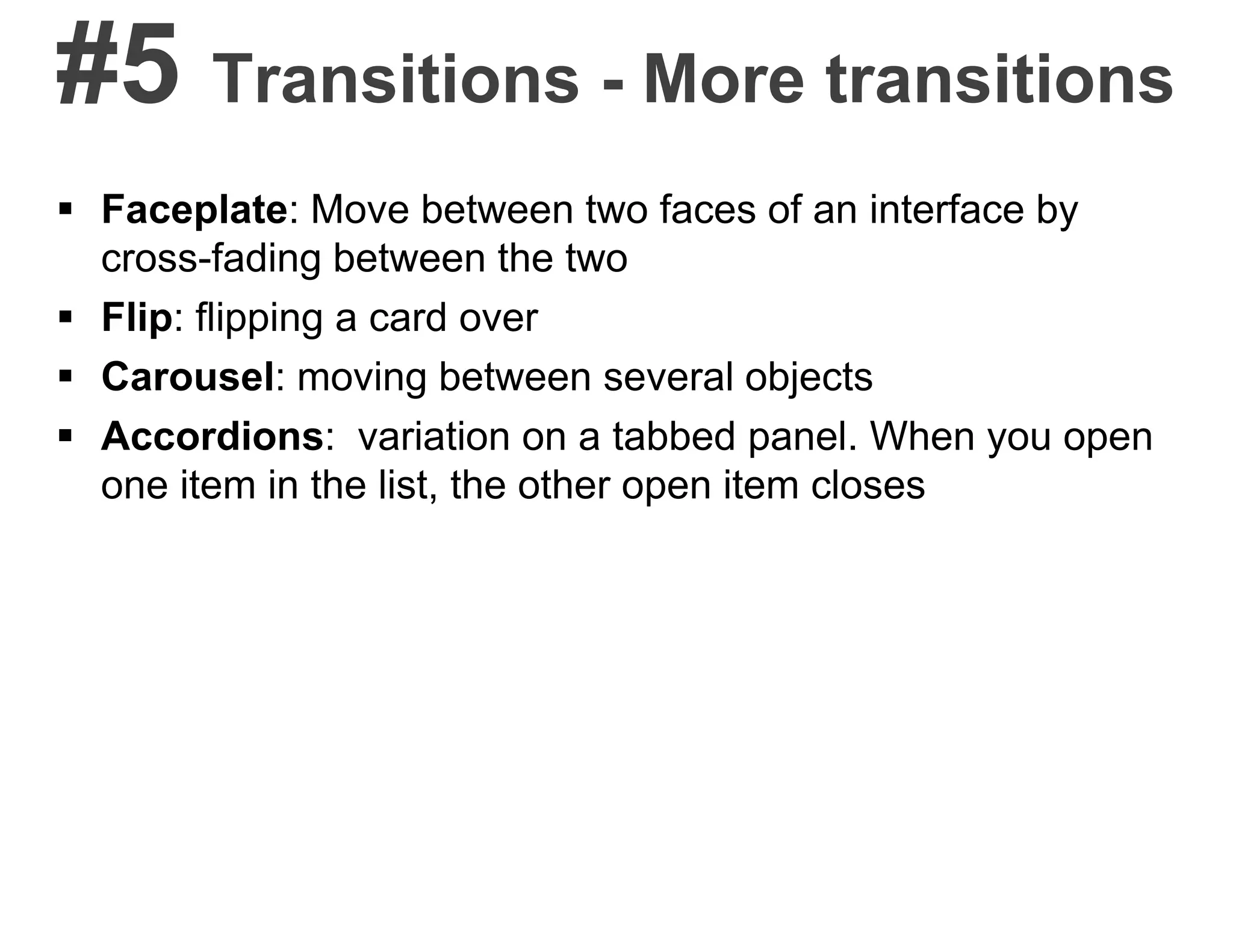 #5 Transitions - More transitions

▪ Faceplate: Move between two faces of an interface by cross-fading between the two
▪ Flip: flipping a card over
▪ Carousel: moving between several objects
▪ Accordions:  variation on a tabbed panel. When you open one item in the list, the other open item closes